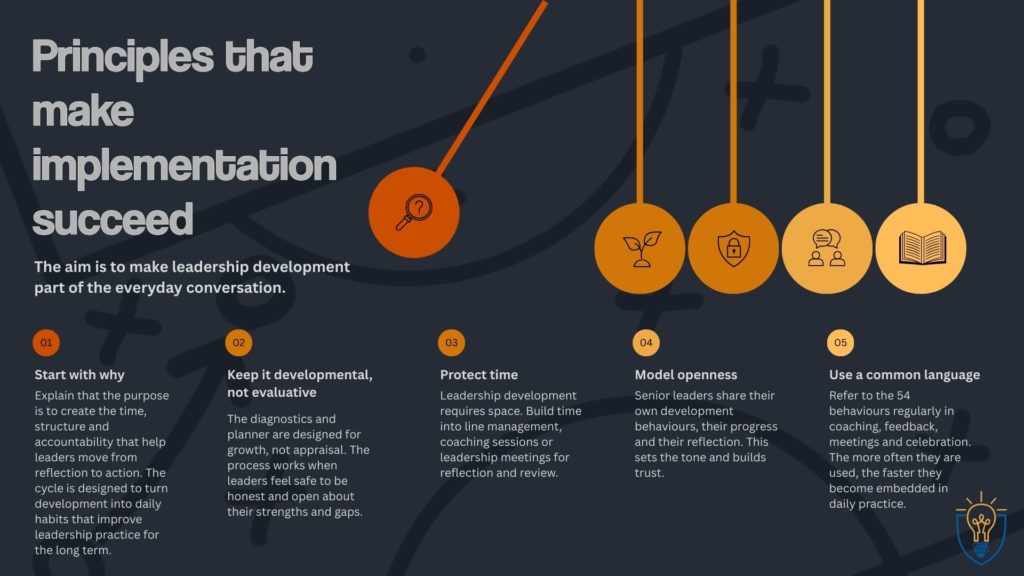 Principles that make implementation succeed

The aim is to make leadership development part of the everyday conversation.

01

Start with why

Explain that the purpose is to create the time, structure and accountability that help leaders move from reflection to action. The cycle is designed to turn development into daily habits that improve leadership practice for the long term.

02

Keep it developmental, not evaluative

The diagnostics and planner are designed for growth, not appraisal. The process works when leaders feel safe to be honest and open about their strengths and gaps.

03

Protect time

Leadership development requires space. Build time into line management, coaching sessions or leadership meetings for reflection and review.

04

Model openness

Senior leaders share their own development behaviours, their progress and their reflection. This sets the tone and builds trust.

05

Use a common language

Refer to the 54 behaviours regularly in coaching, feedback, meetings and celebration. The more often they are used, the faster they become embedded in daily practice.